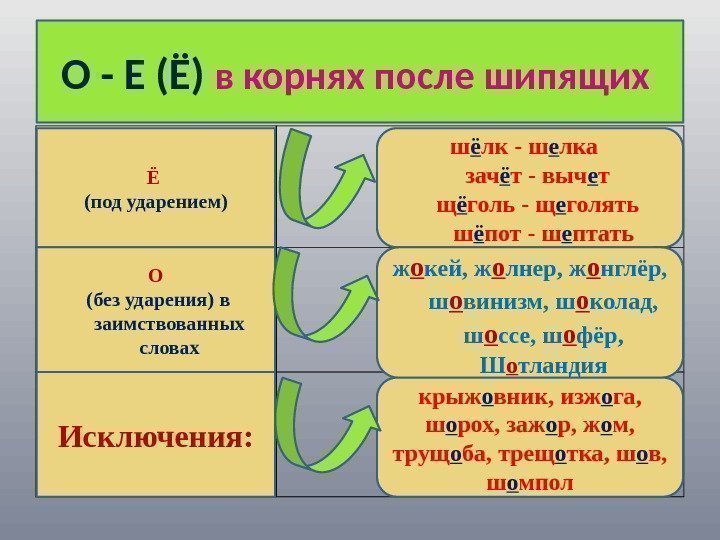 О - Е (Ё) в корнях после шипящих

| | |
|---|---|
| Ё (под ударением) | шёлк - шелка зачёт - вычет щёголь - щеголять шёпот - шептать |
| О (без ударения) в заимствованных словах | жокей, жолнер, жонглёр, шовинизм, шоколад, шоссе, шофёр, Шотландия |
| Исключения: | крыжовник, изжога, шорох, зажор, жом, трущоба, трещотка, шов, шомпол |